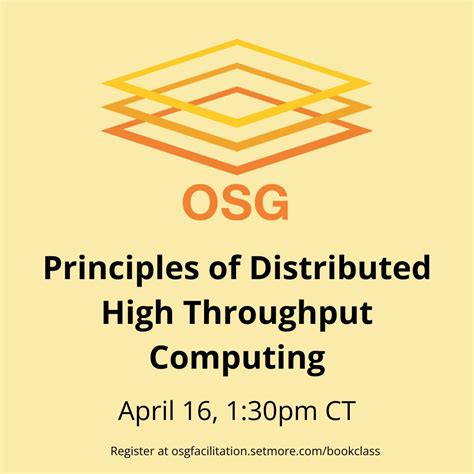 OSG

Principles of Distributed High Throughput Computing

April 16, 1:30pm CT

Register at osgfacilitation.setmore.com/bookclass